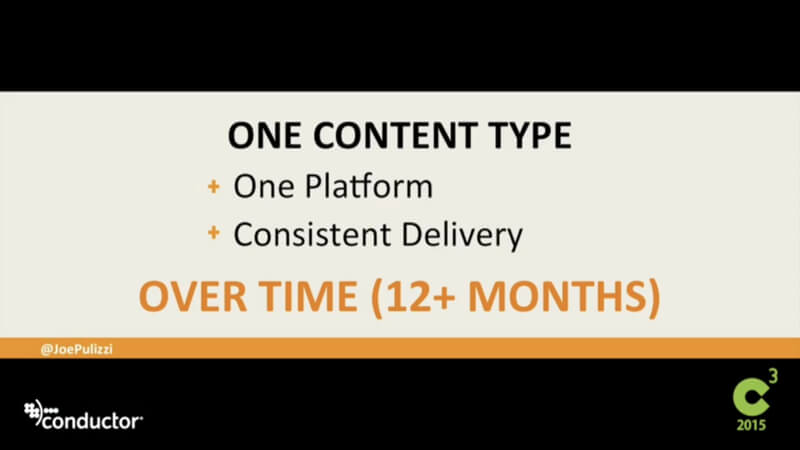 ONE CONTENT TYPE

+ One Platform

+ Consistent Delivery

OVER TIME (12+ MONTHS)

@JoePulizzi

conductor

$C^3$
2015